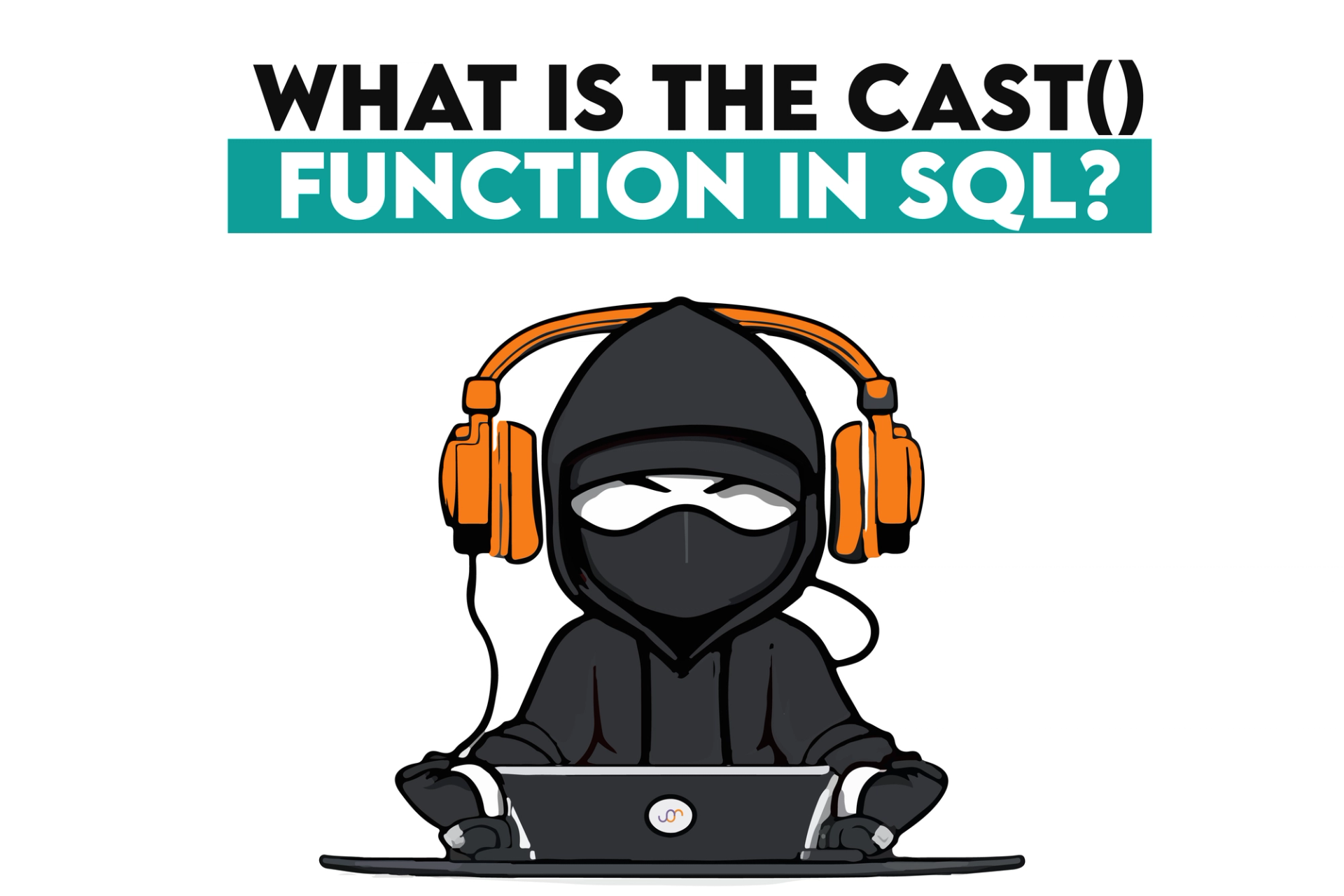 WHAT IS THE CAST()
FUNCTION IN SQL?